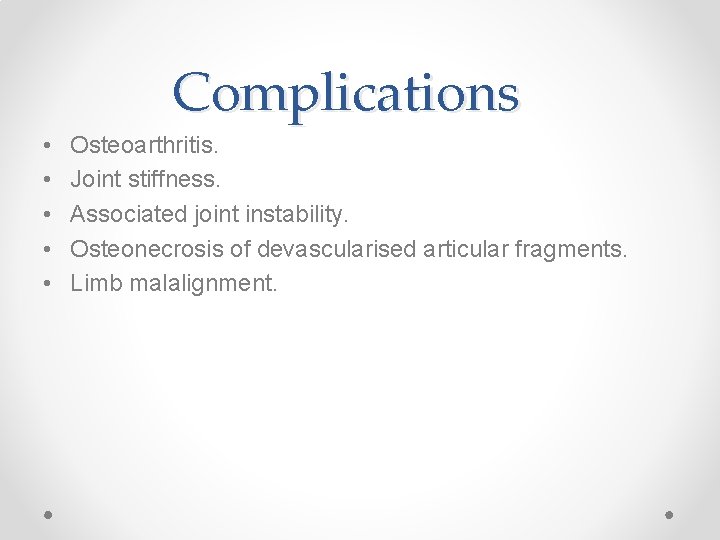 Complications

• Osteoarthritis.
• Joint stiffness.
• Associated joint instability.
• Osteonecrosis of devascularised articular fragments.
• Limb malalignment.